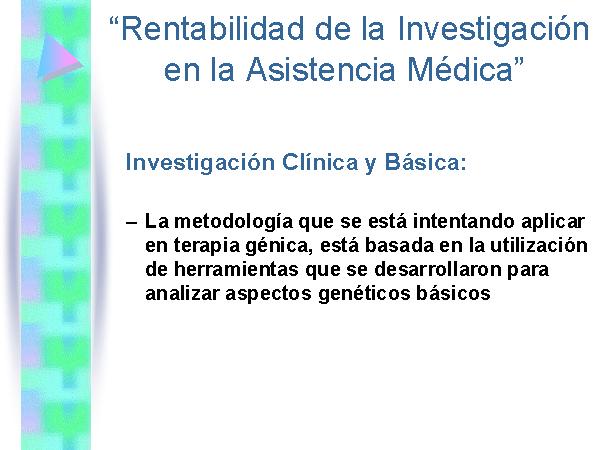 “Rentabilidad de la Investigación en la Asistencia Médica”

Investigación Clínica y Básica:

– La metodología que se está intentando aplicar en terapia génica, está basada en la utilización de herramientas que se desarrollaron para analizar aspectos genéticos básicos